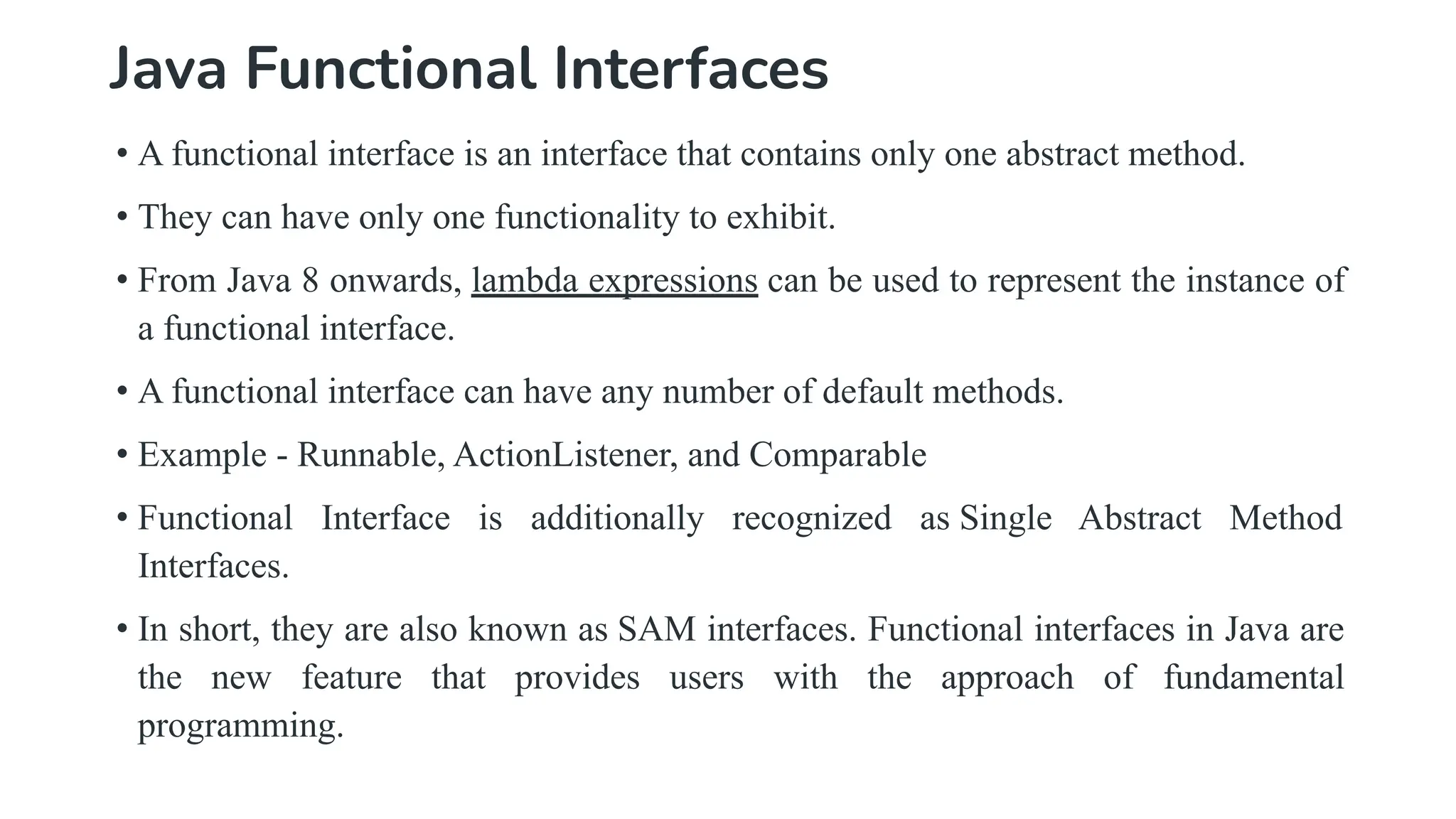 Java Functional Interfaces

• A functional interface is an interface that contains only one abstract method.

• They can have only one functionality to exhibit.

• From Java 8 onwards, lambda expressions can be used to represent the instance of a functional interface.

• A functional interface can have any number of default methods.

• Example - Runnable, ActionListener, and Comparable

• Functional Interface is additionally recognized as Single Abstract Method Interfaces.

• In short, they are also known as SAM interfaces. Functional interfaces in Java are the new feature that provides users with the approach of fundamental programming.